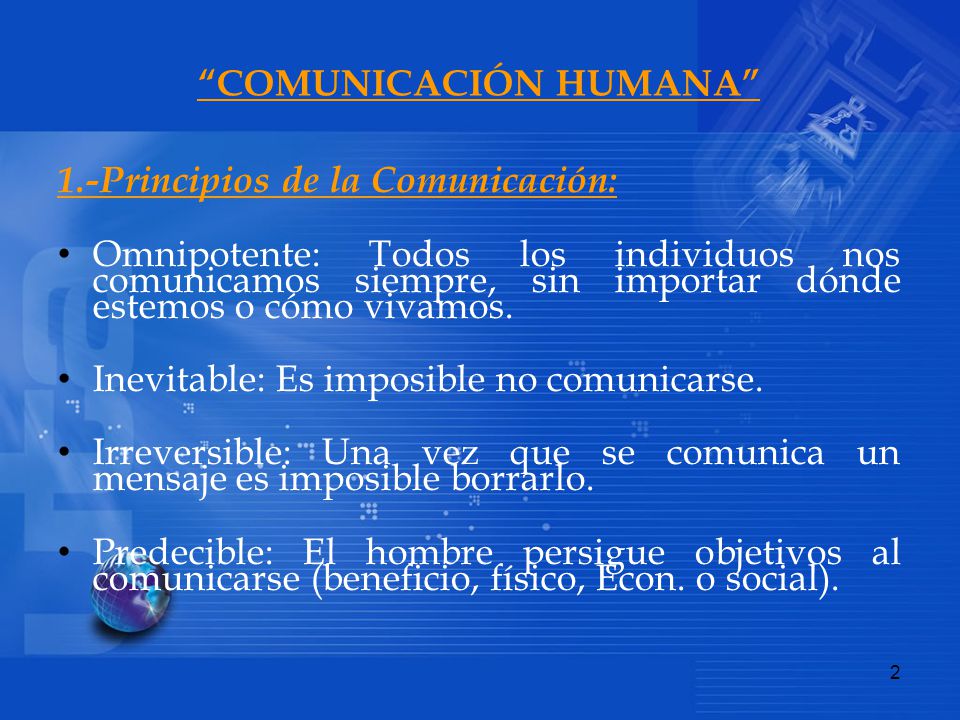 “COMUNICACIÓN HUMANA”

1.-Principios de la Comunicación:

• Omnipotente: Todos los individuos nos comunicamos siempre, sin importar dónde estemos o cómo vivamos.

• Inevitable: Es imposible no comunicarse.

• Irreversible: Una vez que se comunica un mensaje es imposible borrarlo.

• Predecible: El hombre persigue objetivos al comunicarse (beneficio, físico, Econ. o social).

2